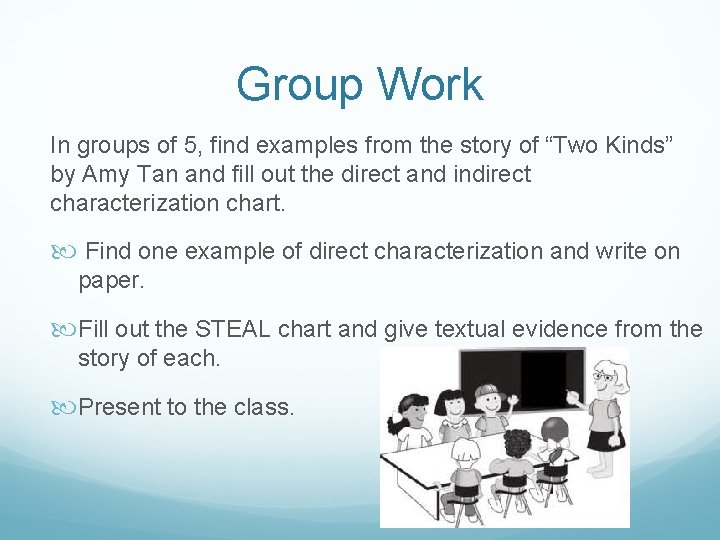 Group Work

In groups of 5, find examples from the story of “Two Kinds” by Amy Tan and fill out the direct and indirect characterization chart.

Find one example of direct characterization and write on paper.

Fill out the STEAL chart and give textual evidence from the story of each.

Present to the class.